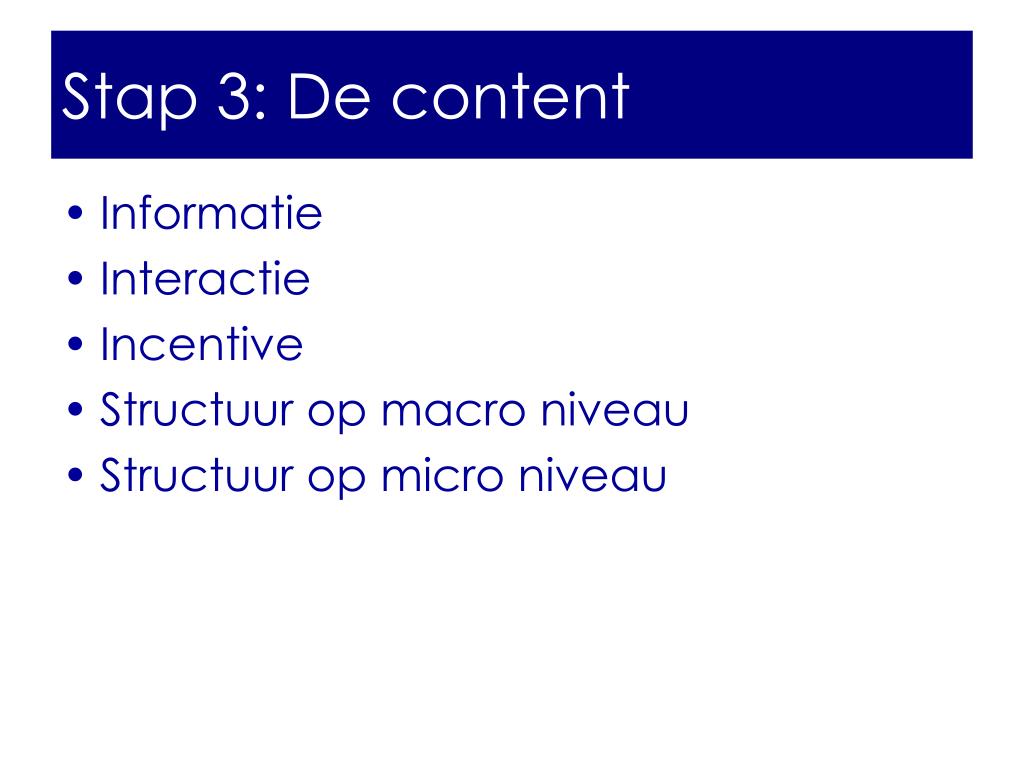 Stap 3: De content

• Informatie
• Interactie
• Incentive
• Structuur op macro niveau
• Structuur op micro niveau